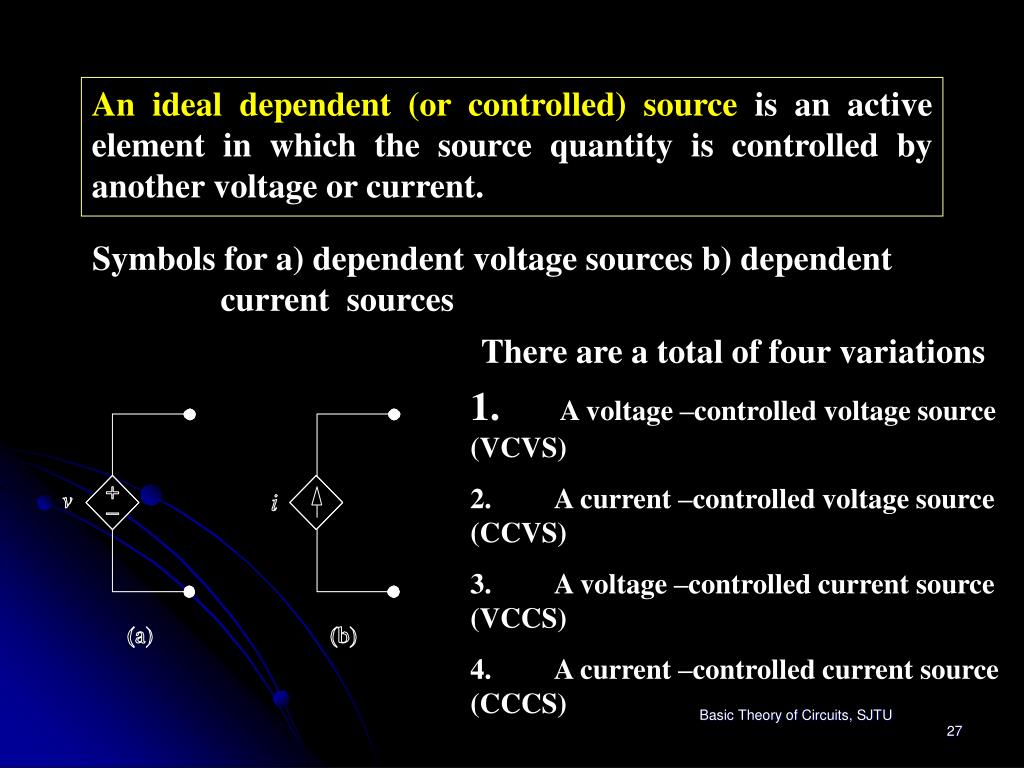 An ideal dependent (or controlled) source is an active element in which the source quantity is controlled by another voltage or current.

Symbols for a) dependent voltage sources b) dependent current sources

There are a total of four variations

1. A voltage –controlled voltage source (VCVS)

2. A current –controlled voltage source (CCVS)

3. A voltage –controlled current source (VCCS)

4. A current –controlled current source (CCCS)

$v$ + −

$i$

(a)

(b)

Basic Theory of Circuits, SJTU

27